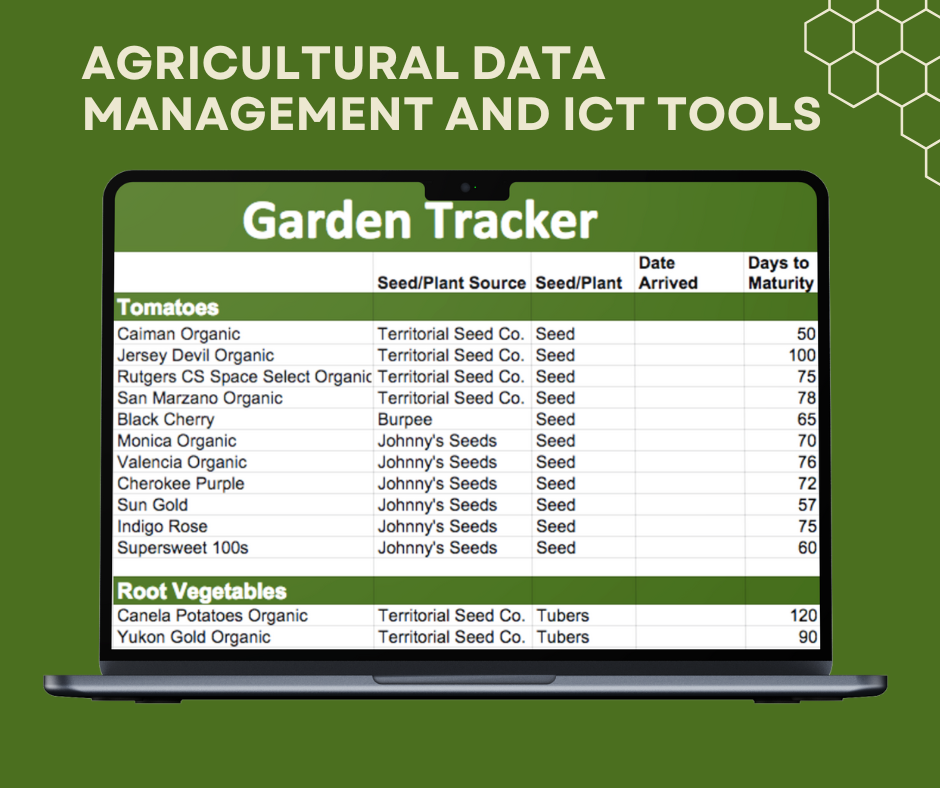 AGRICULTURAL DATA MANAGEMENT AND ICT TOOLS

Garden Tracker

| | Seed/Plant Source | Seed/Plant | Date Arrived | Days to Maturity |
|---|---|---|---|---|
| Tomatoes | | | | |
| Caiman Organic | Territorial Seed Co. | Seed | | 50 |
| Jersey Devil Organic | Territorial Seed Co. | Seed | | 100 |
| Rutgers CS Space Select Organic | Territorial Seed Co. | Seed | | 75 |
| San Marzano Organic | Territorial Seed Co. | Seed | | 78 |
| Black Cherry | Burpee | Seed | | 65 |
| Monica Organic | Johnny's Seeds | Seed | | 70 |
| Valencia Organic | Johnny's Seeds | Seed | | 76 |
| Cherokee Purple | Johnny's Seeds | Seed | | 72 |
| Sun Gold | Johnny's Seeds | Seed | | 57 |
| Indigo Rose | Johnny's Seeds | Seed | | 75 |
| Supersweet 100s | Johnny's Seeds | Seed | | 60 |
| | | | | |
| Root Vegetables | | | | |
| Canela Potatoes Organic | Territorial Seed Co. | Tubers | | 120 |
| Yukon Gold Organic | Territorial Seed Co. | Tubers | | 90 |